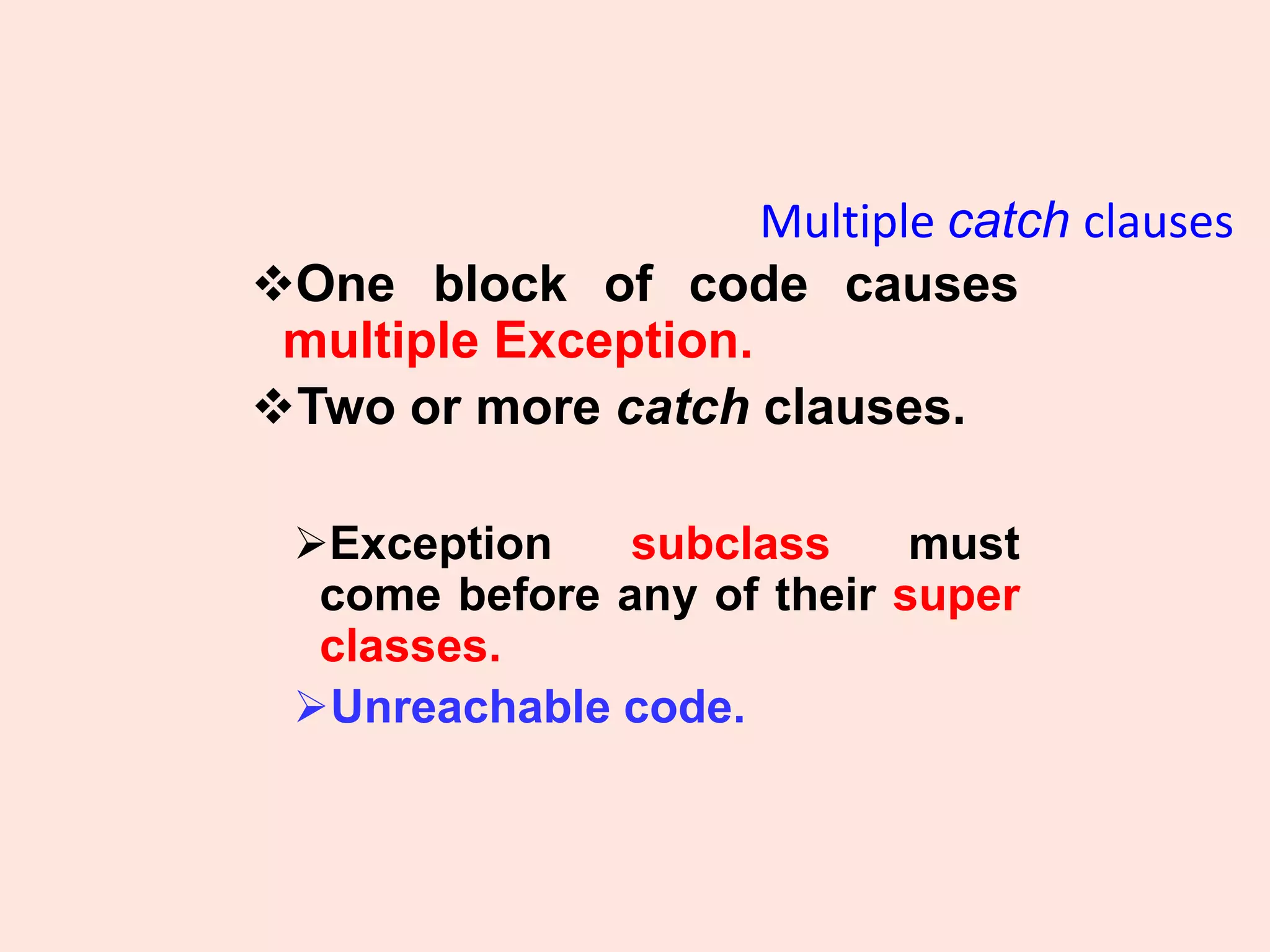 Multiple catch clauses

❖One block of code causes multiple Exception.

❖Two or more catch clauses.

➢Exception subclass must come before any of their super classes.

➢Unreachable code.